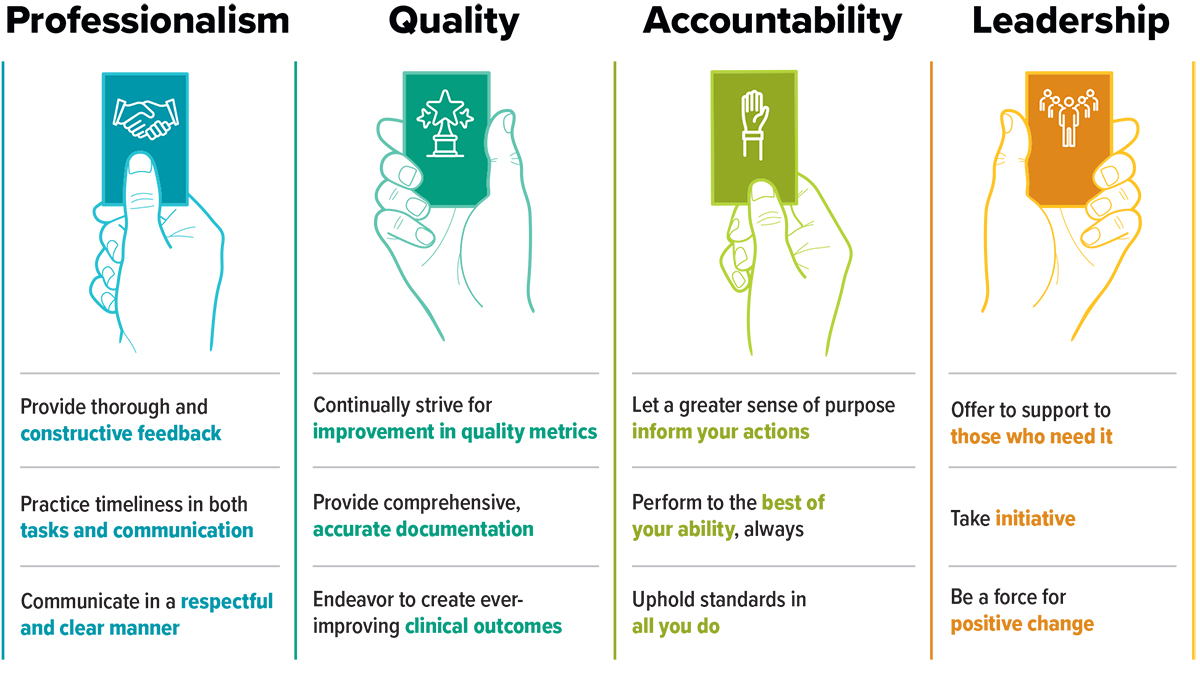 Professionalism

Provide thorough and constructive feedback

Practice timeliness in both tasks and communication

Communicate in a respectful and clear manner

Quality

Continually strive for improvement in quality metrics

Provide comprehensive, accurate documentation

Endeavor to create ever-improving clinical outcomes

Accountability

Let a greater sense of purpose inform your actions

Perform to the best of your ability, always

Uphold standards in all you do

Leadership

Offer to support to those who need it

Take initiative

Be a force for positive change